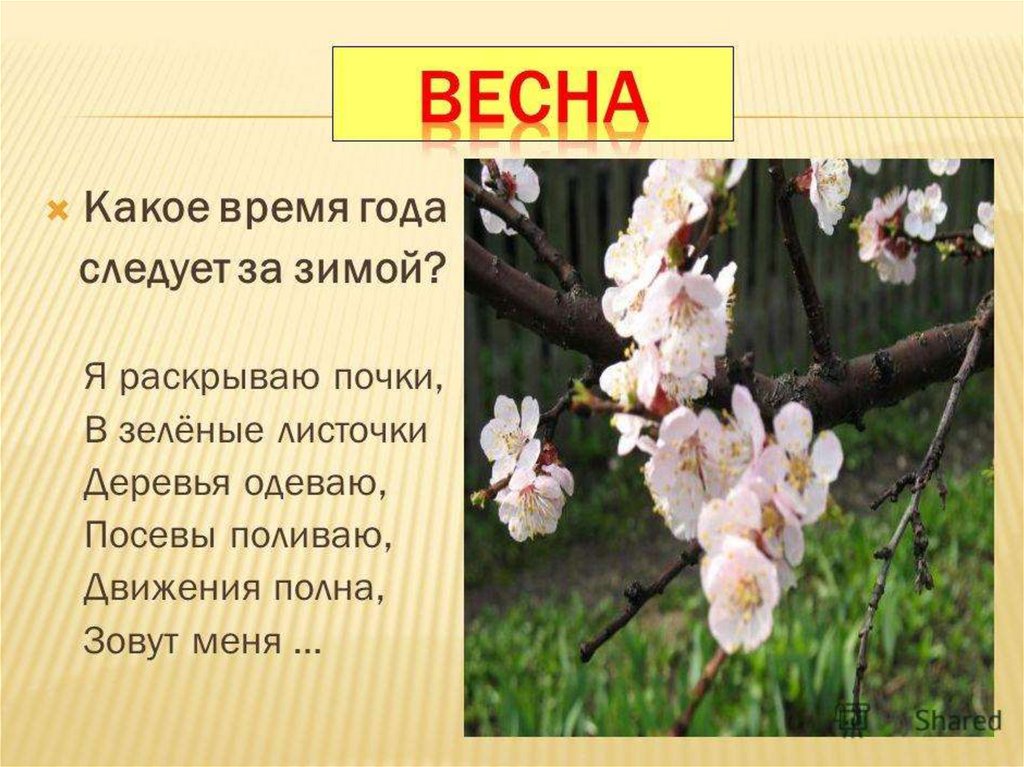 ВЕСНА

Какое время года следует за зимой?

Я раскрываю почки,
В зелёные листочки
Деревья одеваю,
Посевы поливаю,
Движения полна,
Зовут меня …

Shared